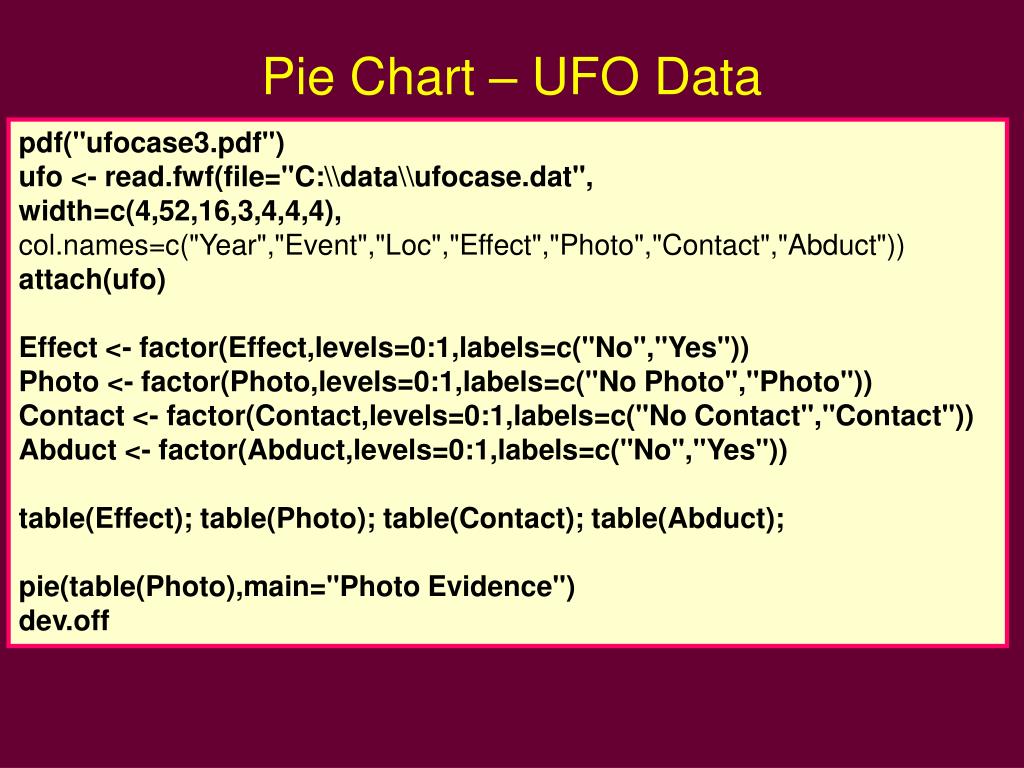 Pie Chart – UFO Data

pdf("ufocase3.pdf")
ufo <- read.fwf(file="C:\\data\\ufocase.dat",
width=c(4,52,16,3,4,4,4),
col.names=c("Year","Event","Loc","Effect","Photo","Contact","Abduct"))
attach(ufo)

Effect <- factor(Effect,levels=0:1,labels=c("No","Yes"))
Photo <- factor(Photo,levels=0:1,labels=c("No Photo","Photo"))
Contact <- factor(Contact,levels=0:1,labels=c("No Contact","Contact"))
Abduct <- factor(Abduct,levels=0:1,labels=c("No","Yes"))

table(Effect); table(Photo); table(Contact); table(Abduct);

pie(table(Photo),main="Photo Evidence")
dev.off